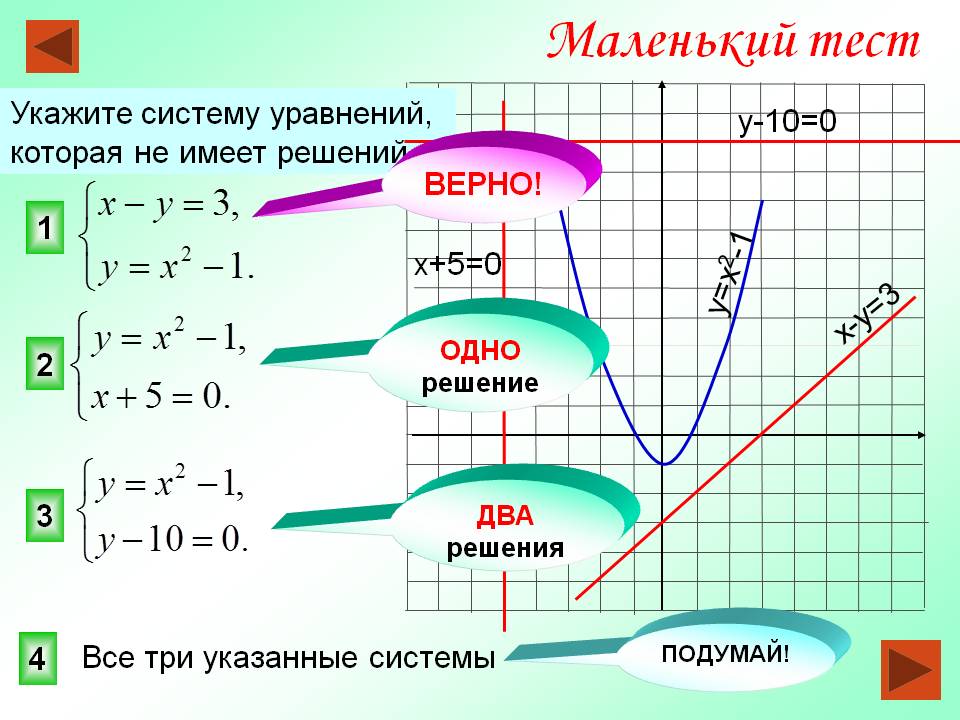 Маленький тест

Укажите систему уравнений, которая не имеет решений

1 $\begin{cases} x - y = 3, \\ y = x^2 - 1. \end{cases}$

ВЕРНО!

2 $\begin{cases} y = x^2 - 1, \\ x + 5 = 0. \end{cases}$

ОДНО решение

3 $\begin{cases} y = x^2 - 1, \\ y - 10 = 0. \end{cases}$

ДВА решения

4 Все три указанные системы

ПОДУМАЙ!

y-10=0

x+5=0

$y=x^2-1$

x-y=3